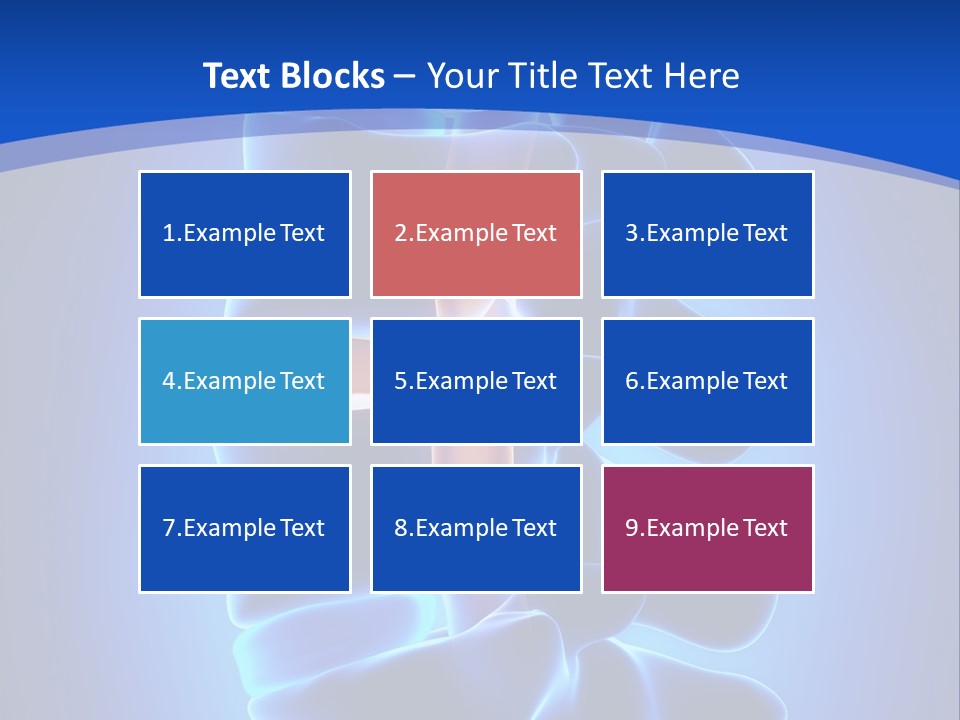 Text Blocks – Your Title Text Here

1.Example Text

2.Example Text

3.Example Text

4.Example Text

5.Example Text

6.Example Text

7.Example Text

8.Example Text

9.Example Text